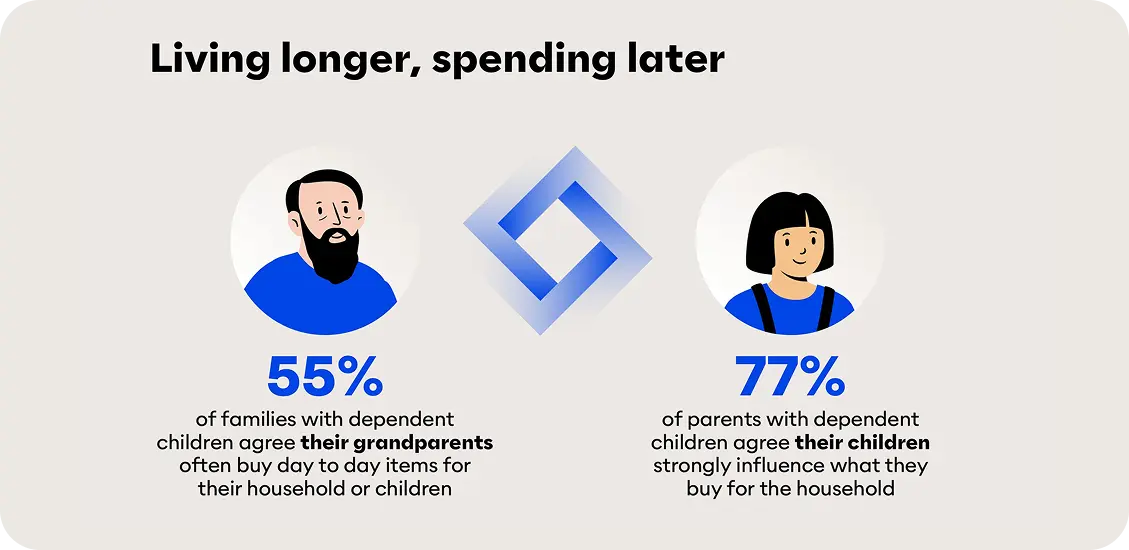 Living longer, spending later

55%
of families with dependent children agree their grandparents often buy day to day items for their household or children

77%
of parents with dependent children agree their children strongly influence what they buy for the household